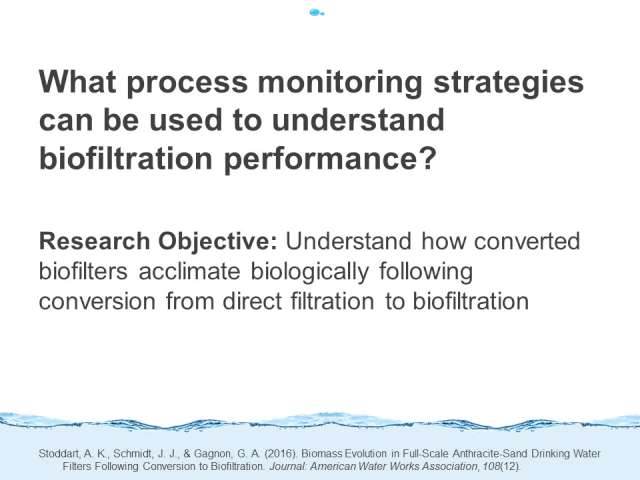 What process monitoring strategies can be used to understand biofiltration performance?

Research Objective: Understand how converted biofilters acclimate biologically following conversion from direct filtration to biofiltration

Stoddart, A. K., Schmidt, J. J., & Gagnon, G. A. (2016). Biomass Evolution in Full-Scale Anthracite-Sand Drinking Water Filters Following Conversion to Biofiltration. Journal: American Water Works Association, 108(12).